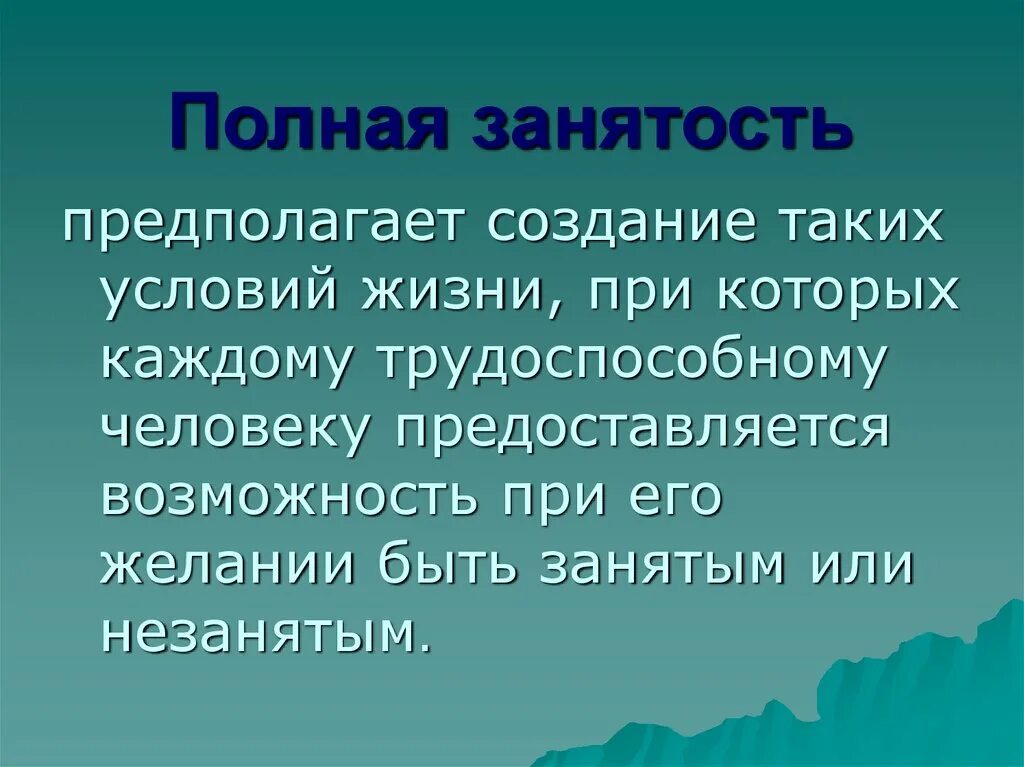 Полная занятость

предполагает создание таких условий жизни, при которых каждому трудоспособному человеку предоставляется возможность при его желании быть занятым или незанятым.